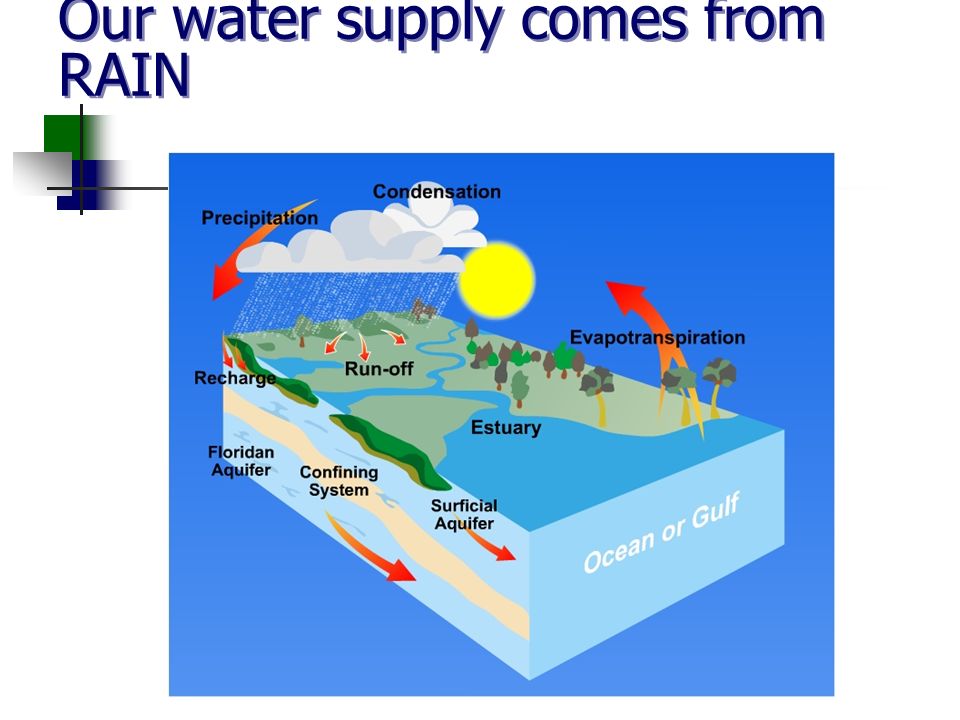 Our water supply comes from RAIN

Condensation
Precipitation
Evapotranspiration
Run-off
Recharge
Estuary
Floridan Aquifer
Confining System
Surficial Aquifer
Ocean or Gulf